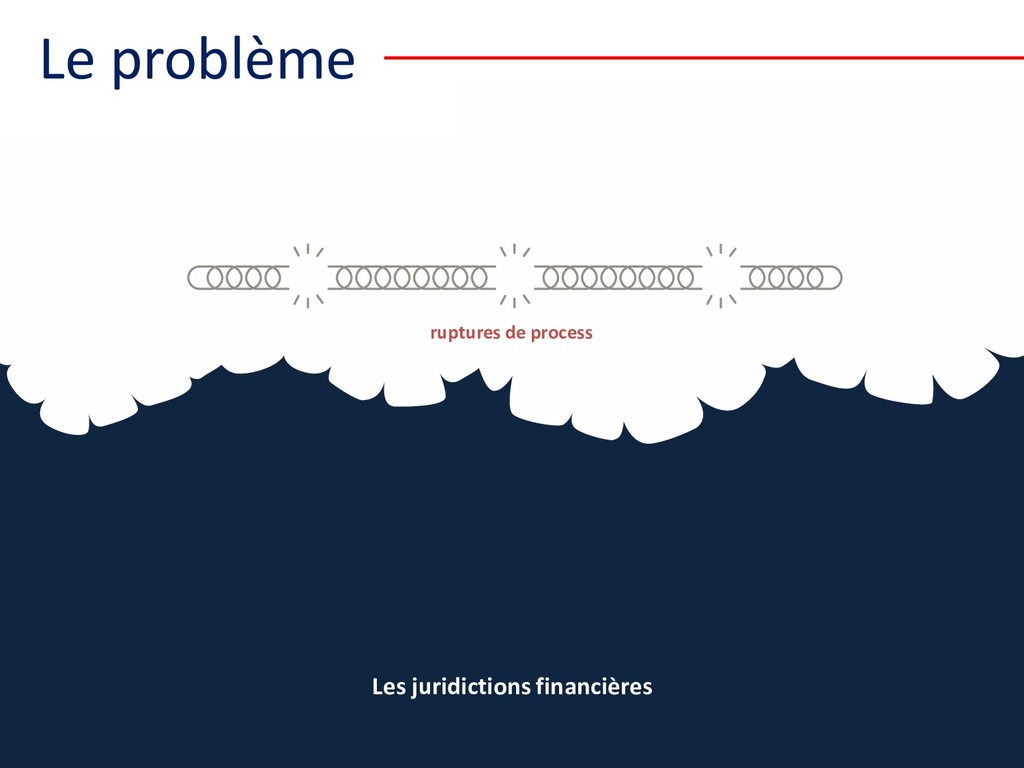 Le problème

ruptures de process

Les juridictions financières